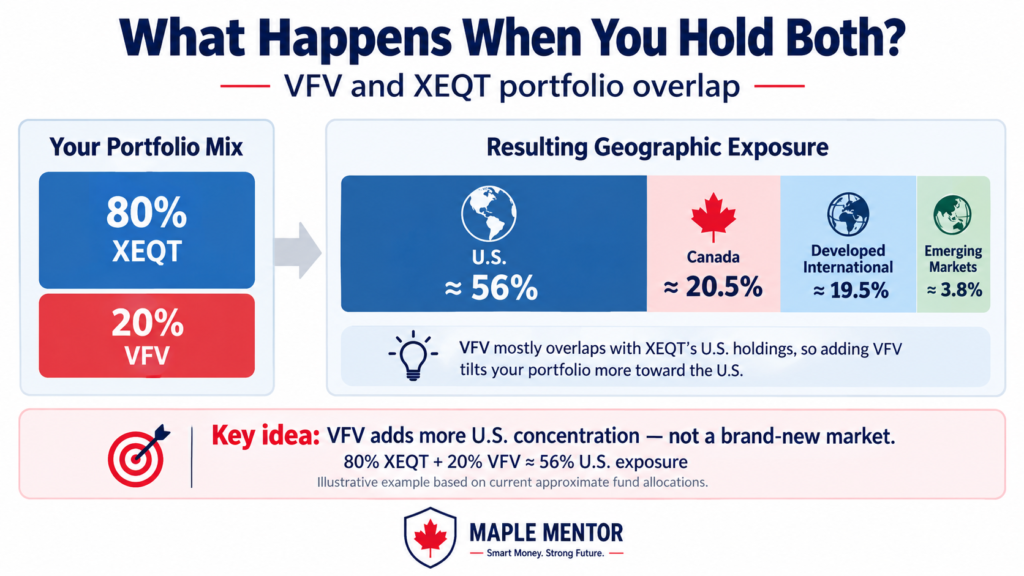 What Happens When You Hold Both?

VFV and XEQT portfolio overlap

Your Portfolio Mix

80% XEQT

20% VFV

Resulting Geographic Exposure

U.S. ≈ 56%

Canada ≈ 20.5%

Developed International ≈ 19.5%

Emerging Markets ≈ 3.8%

VFV mostly overlaps with XEQT's U.S. holdings, so adding VFV tilts your portfolio more toward the U.S.

Key idea: VFV adds more U.S. concentration — not a brand-new market.

80% XEQT + 20% VFV ≈ 56% U.S. exposure

Illustrative example based on current approximate fund allocations.

MAPLE MENTOR

Smart Money. Strong Future.